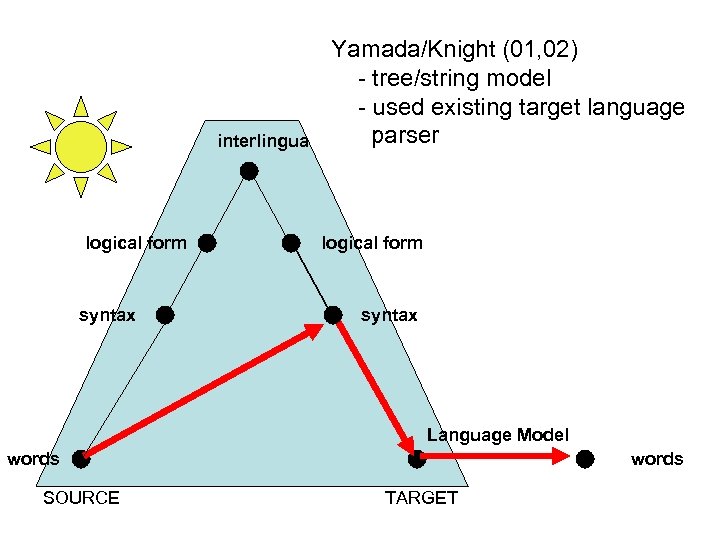 Yamada/Knight (01,02)
- tree/string model
- used existing target language parser

interlingua

logical form

logical form

syntax

syntax

Language Model

words

words

SOURCE

TARGET